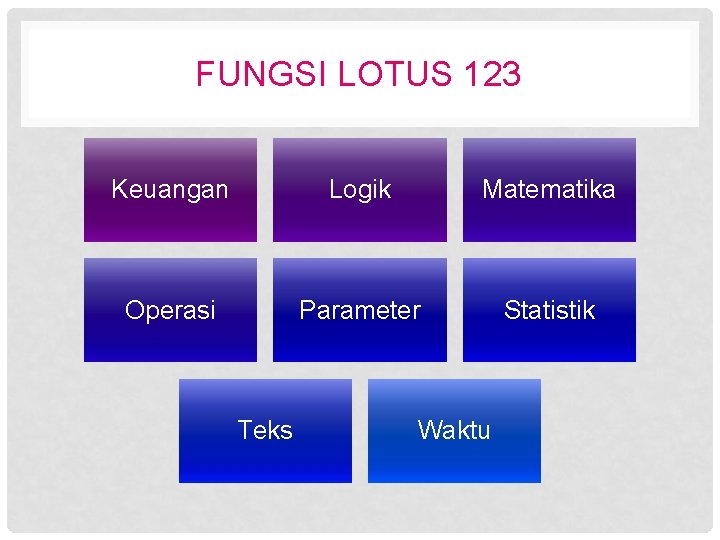 FUNGSI LOTUS 123

Keuangan

Logik

Matematika

Operasi

Parameter

Statistik

Teks

Waktu